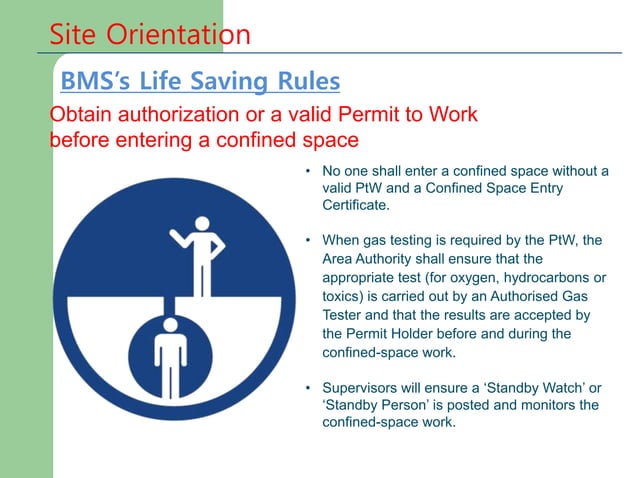 Site Orientation

BMS's Life Saving Rules

Obtain authorization or a valid Permit to Work before entering a confined space

• No one shall enter a confined space without a valid PtW and a Confined Space Entry Certificate.

• When gas testing is required by the PtW, the Area Authority shall ensure that the appropriate test (for oxygen, hydrocarbons or toxics) is carried out by an Authorised Gas Tester and that the results are accepted by the Permit Holder before and during the confined-space work.

• Supervisors will ensure a 'Standby Watch' or 'Standby Person' is posted and monitors the confined-space work.